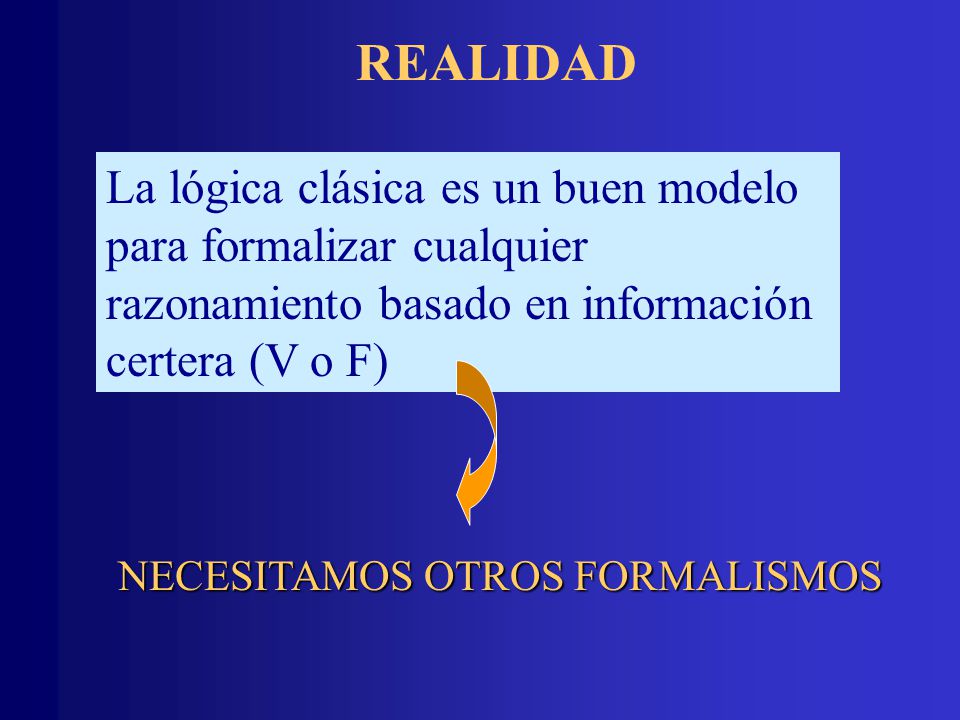 REALIDAD

La lógica clásica es un buen modelo para formalizar cualquier razonamiento basado en información certera (V o F)

NECESITAMOS OTROS FORMALISMOS